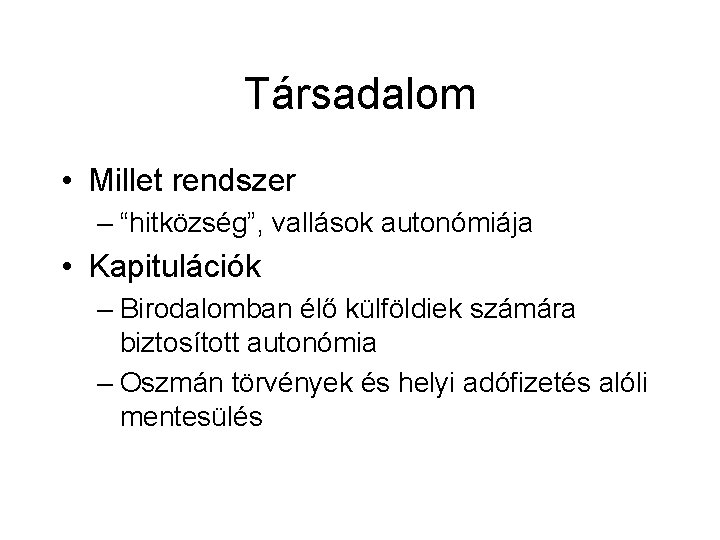 Társadalom

• Millet rendszer

– “hitközség”, vallások autonómiája

• Kapitulációk

– Birodalomban élő külföldiek számára biztosított autonómia

– Oszmán törvények és helyi adófizetés alóli mentesülés